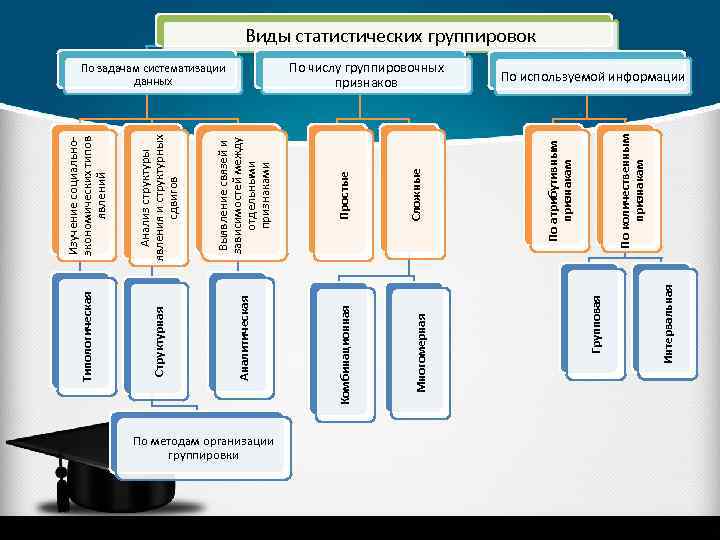 Виды статистических группировок

По задачам систематизации данных

По числу группировочных признаков

По используемой информации

Изучение социально-экономических типов явлений

Анализ структуры явления и структурных сдвигов

Выявление связей и зависимостей между отдельными признаками

Простые

Сложные

По атрибутивным признакам

По количественным признакам

Типологическая

Структурная

Аналитическая

Комбинационная

Многомерная

Групповая

Интервальная

По методам организации группировки